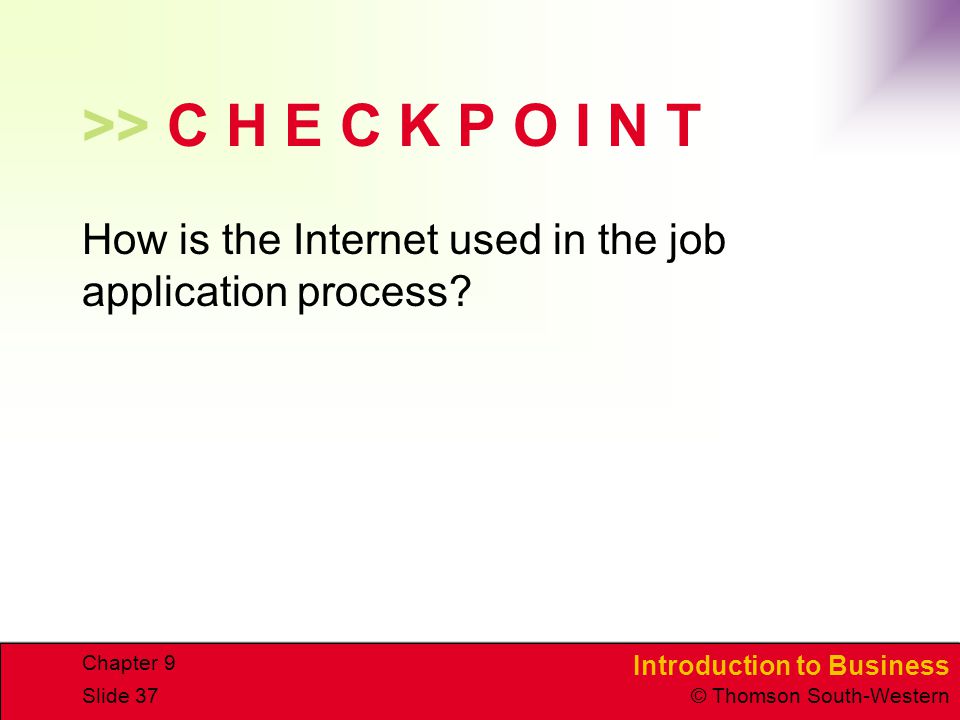 >> C H E C K P O I N T

How is the Internet used in the job application process?

Chapter 9
Slide 37

Introduction to Business
© Thomson South-Western